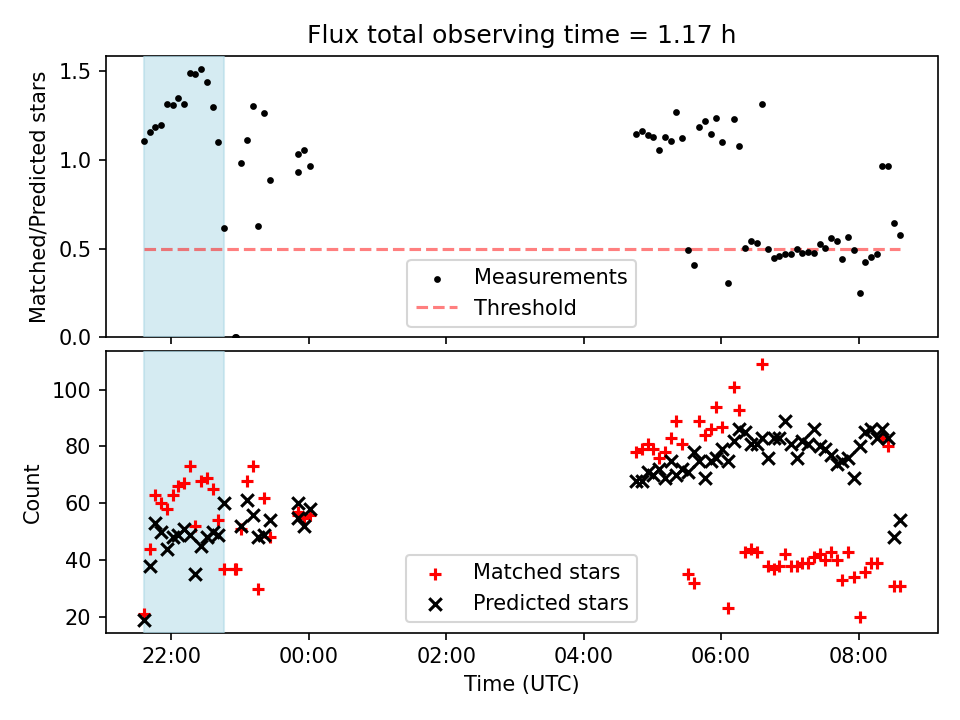 Flux total observing time = 1.17 h

Matched/Predicted stars

1.5
1.0
0.5
0.0

Measurements
Threshold

Count

100
80
60
40
20

Matched stars
Predicted stars

22:00
00:00
02:00
04:00
06:00
08:00

Time (UTC)